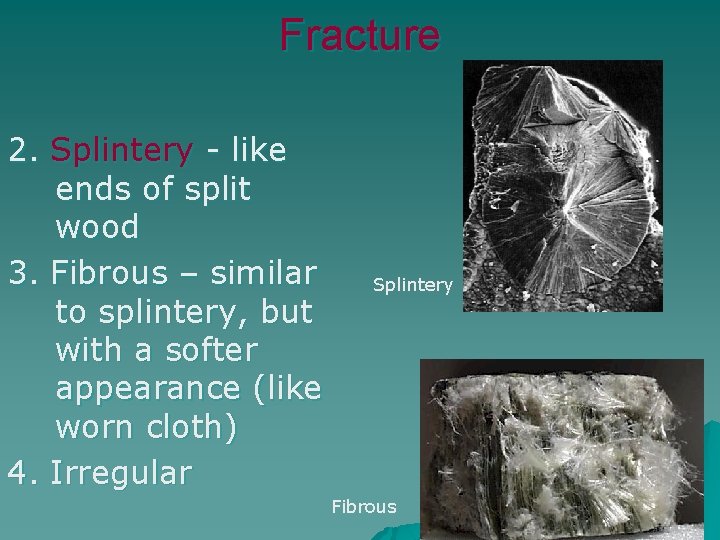 Fracture

2. Splintery - like ends of split wood

3. Fibrous – similar to splintery, but with a softer appearance (like worn cloth)

4. Irregular

Splintery

Fibrous